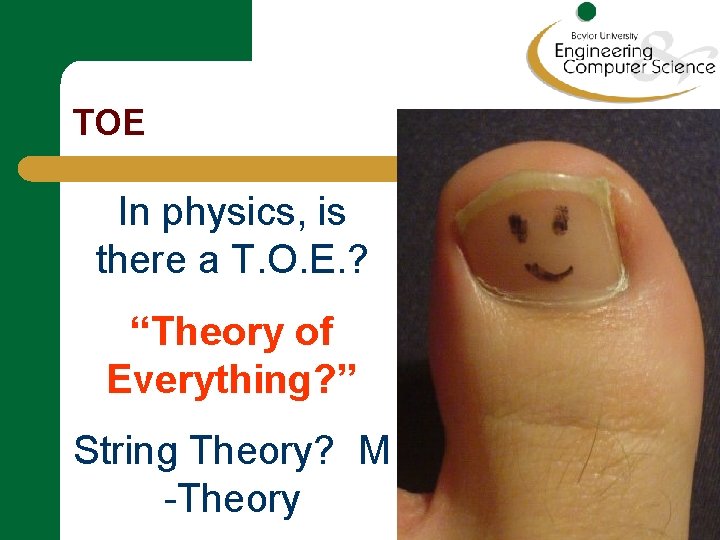 Baylor University
Engineering & Computer Science

TOE

In physics, is there a T.O.E.?

“Theory of Everything?”

String Theory? M -Theory